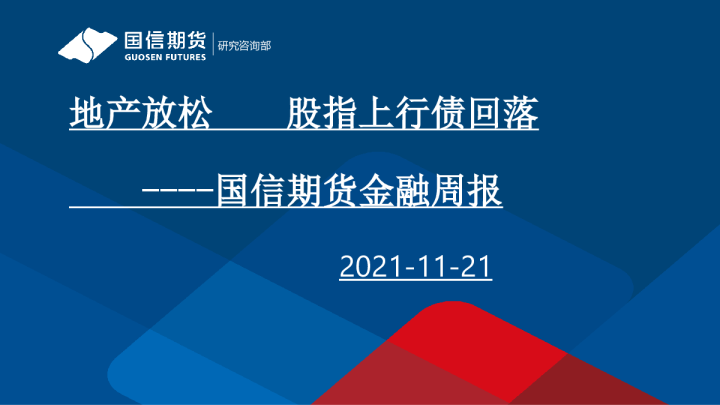 国信期货
GUOSEN FUTURES
研究咨询部

地产放松　　股指上行债回落

----国信期货金融周报

2021-11-21